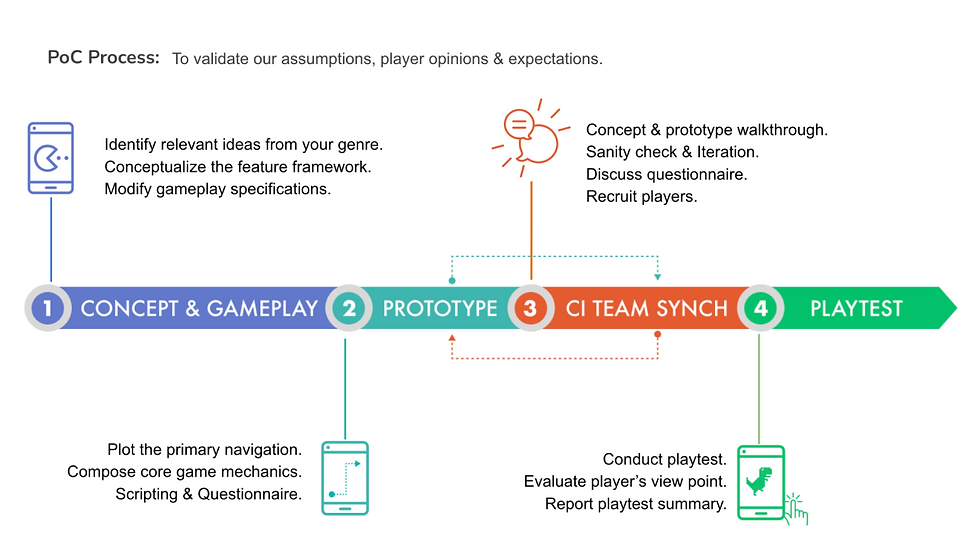 PoC Process: To validate our assumptions, player opinions & expectations.

Identify relevant ideas from your genre.
Conceptualize the feature framework.
Modify gameplay specifications.

Concept & prototype walkthrough.
Sanity check & Iteration.
Discuss questionnaire.
Recruit players.

1 CONCEPT & GAMEPLAY 2 PROTOTYPE 3 CI TEAM SYNCH 4 PLAYTEST

Plot the primary navigation.
Compose core game mechanics.
Scripting & Questionnaire.

Conduct playtest.
Evaluate player's view point.
Report playtest summary.